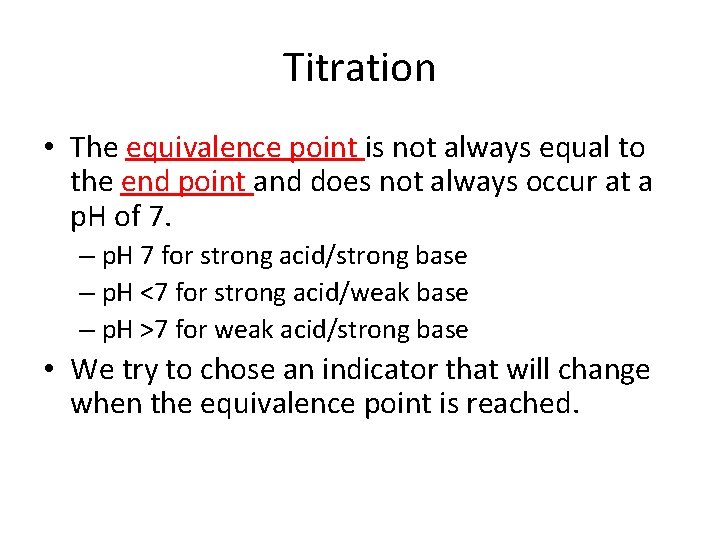 Titration

• The equivalence point is not always equal to the end point and does not always occur at a pH of 7.
– pH 7 for strong acid/strong base
– pH <7 for strong acid/weak base
– pH >7 for weak acid/strong base
• We try to chose an indicator that will change when the equivalence point is reached.